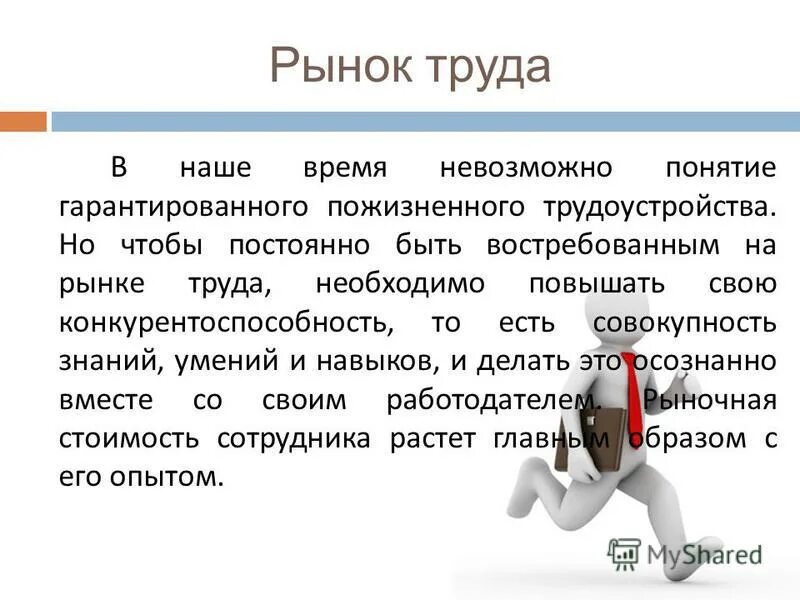 Рынок труда

В наше время невозможно понятие гарантированного пожизненного трудоустройства. Но чтобы постоянно быть востребованным на рынке труда, необходимо повышать свою конкурентоспособность, то есть совокупность знаний, умений и навыков, и делать это осознанно вместе со своим работодателем. Рыночная стоимость сотрудника растет главным образом с его опытом.

MyShared